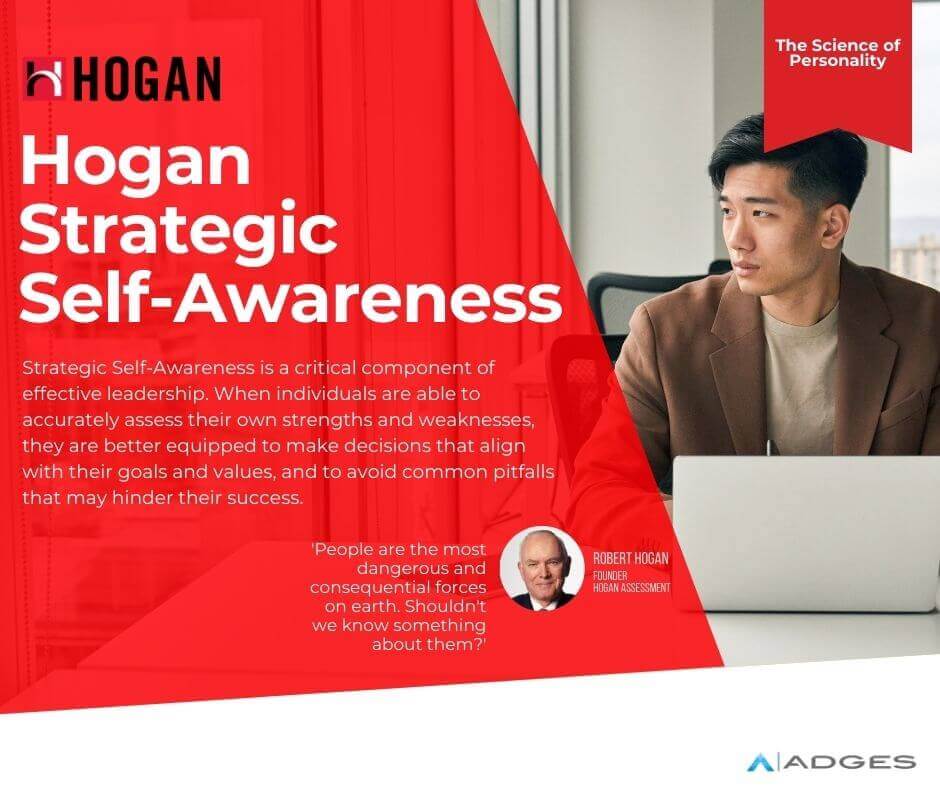 HOGAN

The Science of Personality

Hogan Strategic Self-Awareness

Strategic Self-Awareness is a critical component of effective leadership. When individuals are able to accurately assess their own strengths and weaknesses, they are better equipped to make decisions that align with their goals and values, and to avoid common pitfalls that may hinder their success.

'People are the most dangerous and consequential forces on earth. Shouldn't we know something about them?'

ROBERT HOGAN
FOUNDER
HOGAN ASSESSMENT

ADGES